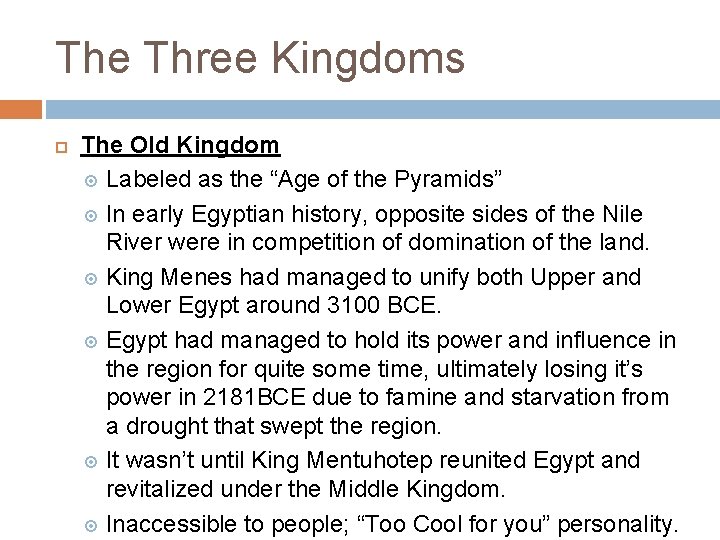 The Three Kingdoms

The Old Kingdom

Labeled as the “Age of the Pyramids”

In early Egyptian history, opposite sides of the Nile River were in competition of domination of the land.

King Menes had managed to unify both Upper and Lower Egypt around 3100 BCE.

Egypt had managed to hold its power and influence in the region for quite some time, ultimately losing it’s power in 2181BCE due to famine and starvation from a drought that swept the region.

It wasn’t until King Mentuhotep reunited Egypt and revitalized under the Middle Kingdom.

Inaccessible to people; “Too Cool for you” personality.